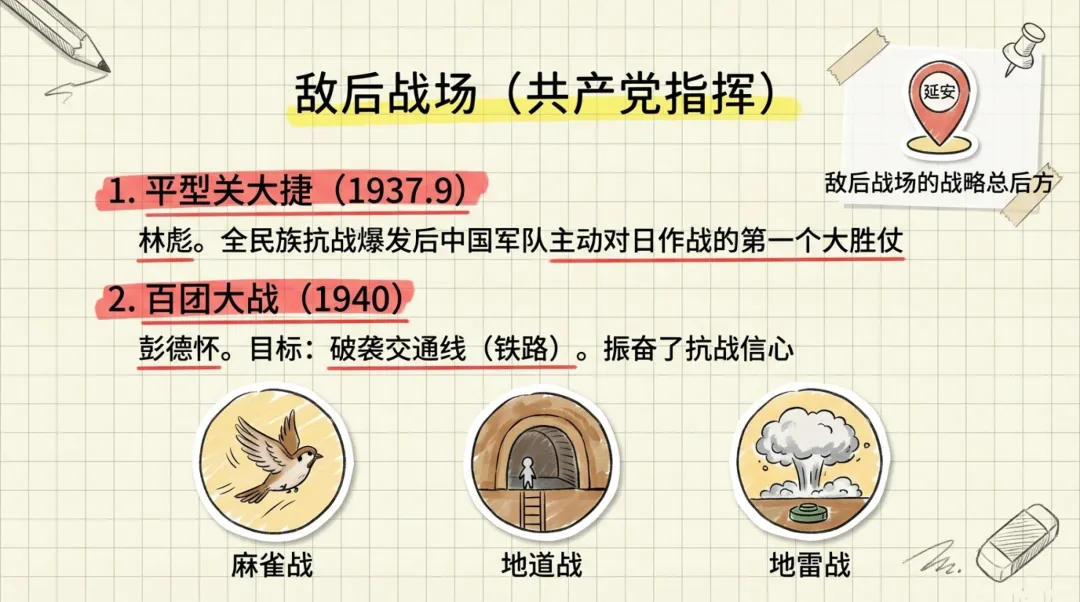 敌后战场（共产党指挥）

延安

敌后战场的战略总后方

1. 平型关大捷（1937.9）

林彪。全民族抗战爆发后中国军队主动对日作战的第一个大胜仗

2. 百团大战（1940）

彭德怀。目标：破袭交通线（铁路）。振奋了抗战信心

麻雀战

地道战

地雷战